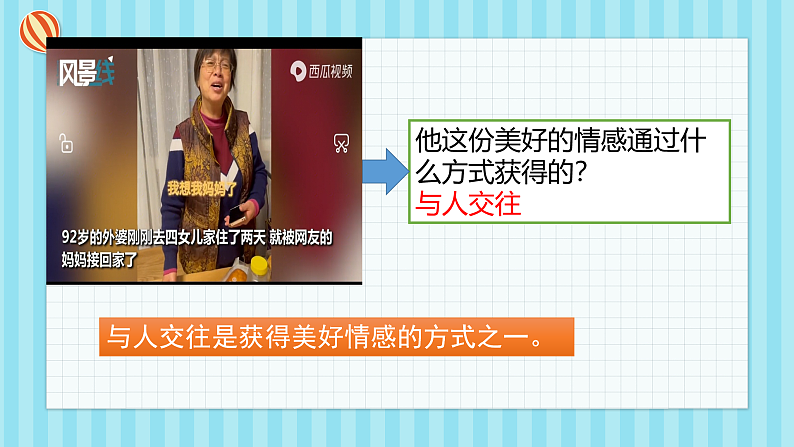 风景线

西瓜视频

我想我妈妈了

92岁的外婆刚刚去四女儿家住了两天 就被网友的妈妈接回家了

他这份美好的情感通过什么方式获得的?
与人交往

与人交往是获得美好情感的方式之一。